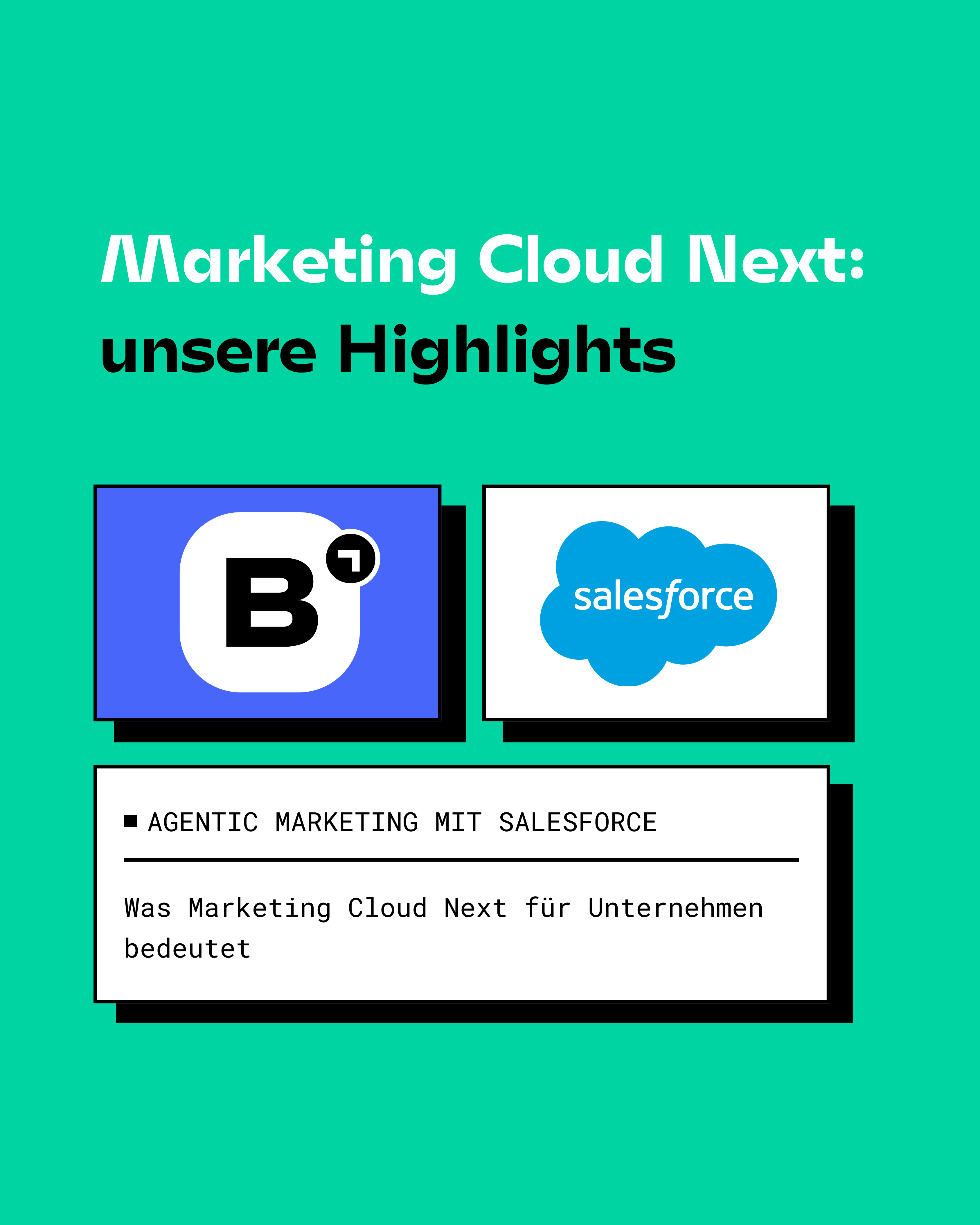 Marketing Cloud Next:
unsere Highlights

B

salesforce

AGENTIC MARKETING MIT SALESFORCE

Was Marketing Cloud Next für Unternehmen bedeutet